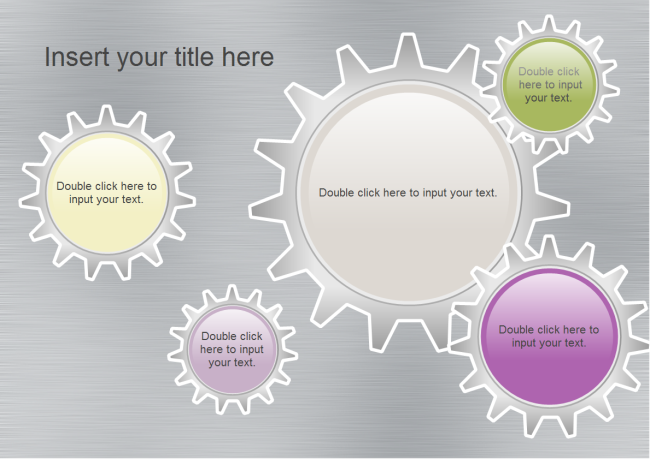 Insert your title here

Double click here to input your text.

Double click here to input your text.

Double click here to input your text.

Double click here to input your text.

Double click here to input your text.